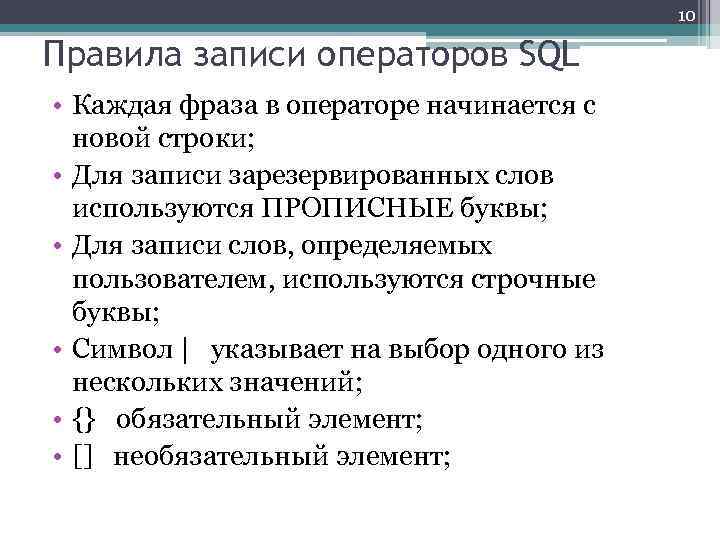 10

Правила записи операторов SQL

• Каждая фраза в операторе начинается с новой строки;
• Для записи зарезервированных слов используются ПРОПИСНЫЕ буквы;
• Для записи слов, определяемых пользователем, используются строчные буквы;
• Символ | указывает на выбор одного из нескольких значений;
• {} обязательный элемент;
• [] необязательный элемент;